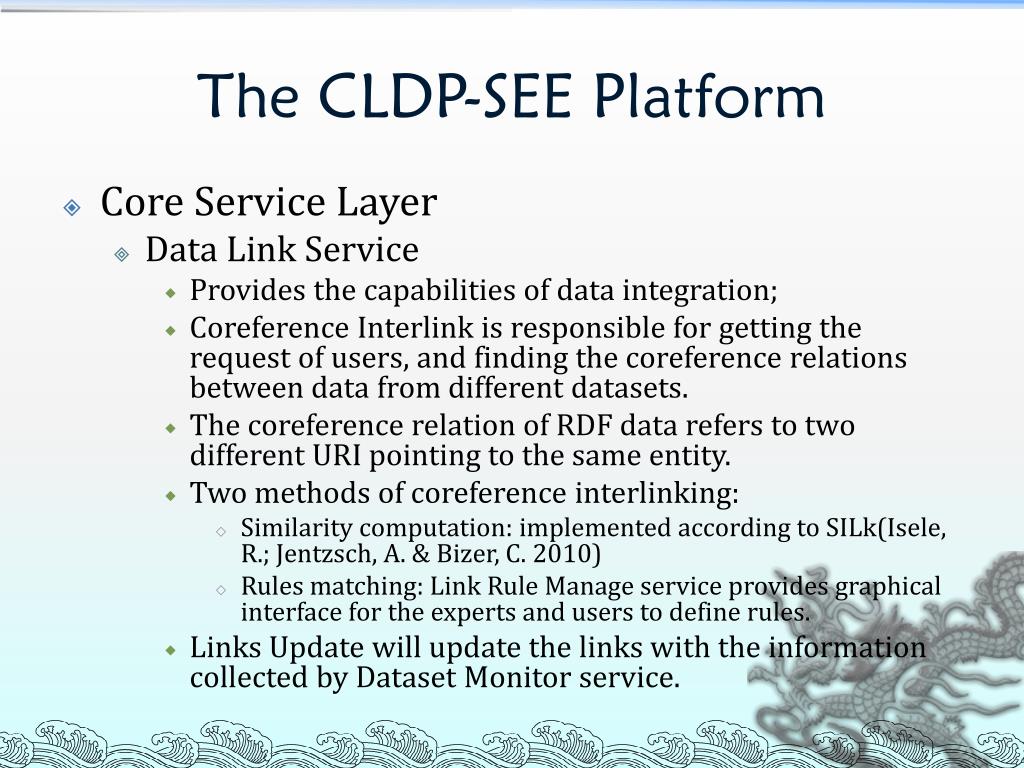 The CLDP-SEE Platform

Core Service Layer

Data Link Service

Provides the capabilities of data integration;

Coreference Interlink is responsible for getting the request of users, and finding the coreference relations between data from different datasets.

The coreference relation of RDF data refers to two different URI pointing to the same entity.

Two methods of coreference interlinking:

Similarity computation: implemented according to SILk(Isele, R.; Jentzsch, A. & Bizer, C. 2010)

Rules matching: Link Rule Manage service provides graphical interface for the experts and users to define rules.

Links Update will update the links with the information collected by Dataset Monitor service.